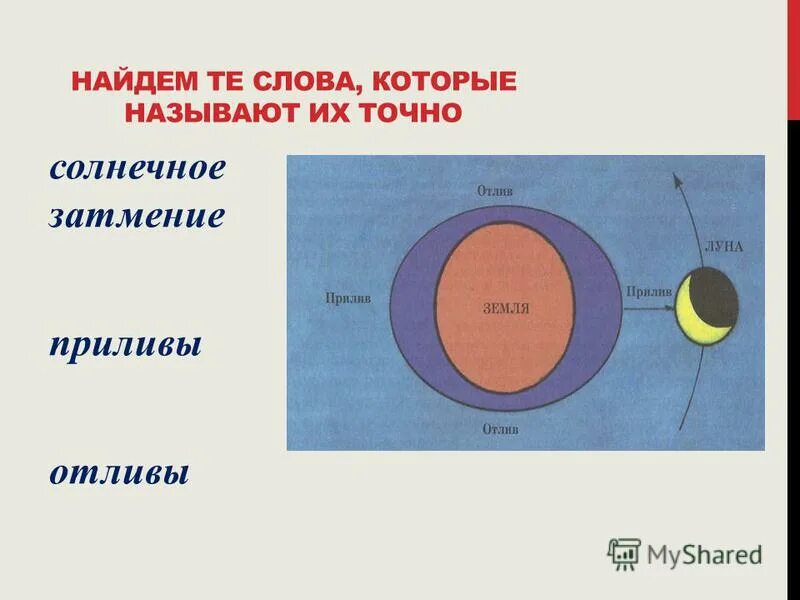 НАЙДЕМ ТЕ СЛОВА, КОТОРЫЕ НАЗЫВАЮТ ИХ ТОЧНО

солнечное затмение

приливы

отливы

Отлив

ЛУНА

Прилив

ЗЕМЛЯ

Прилив

Отлив

MyShared